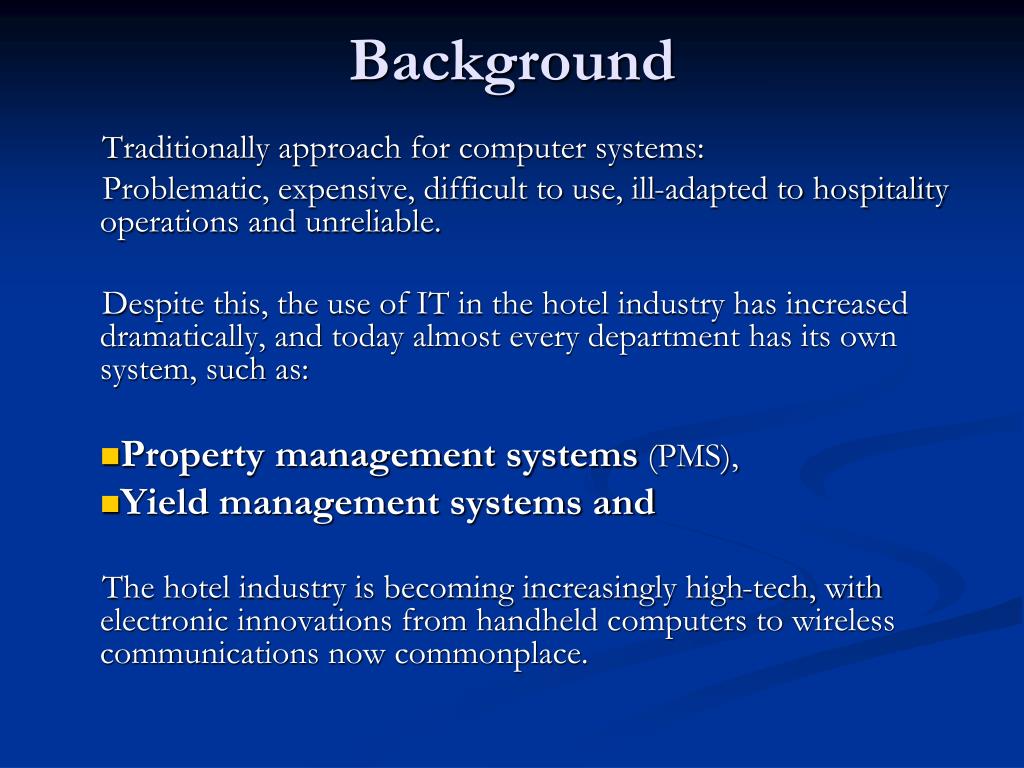 Background

Traditionally approach for computer systems:

Problematic, expensive, difficult to use, ill-adapted to hospitality operations and unreliable.

Despite this, the use of IT in the hotel industry has increased dramatically, and today almost every department has its own system, such as:

Property management systems (PMS),
Yield management systems and

The hotel industry is becoming increasingly high-tech, with electronic innovations from handheld computers to wireless communications now commonplace.